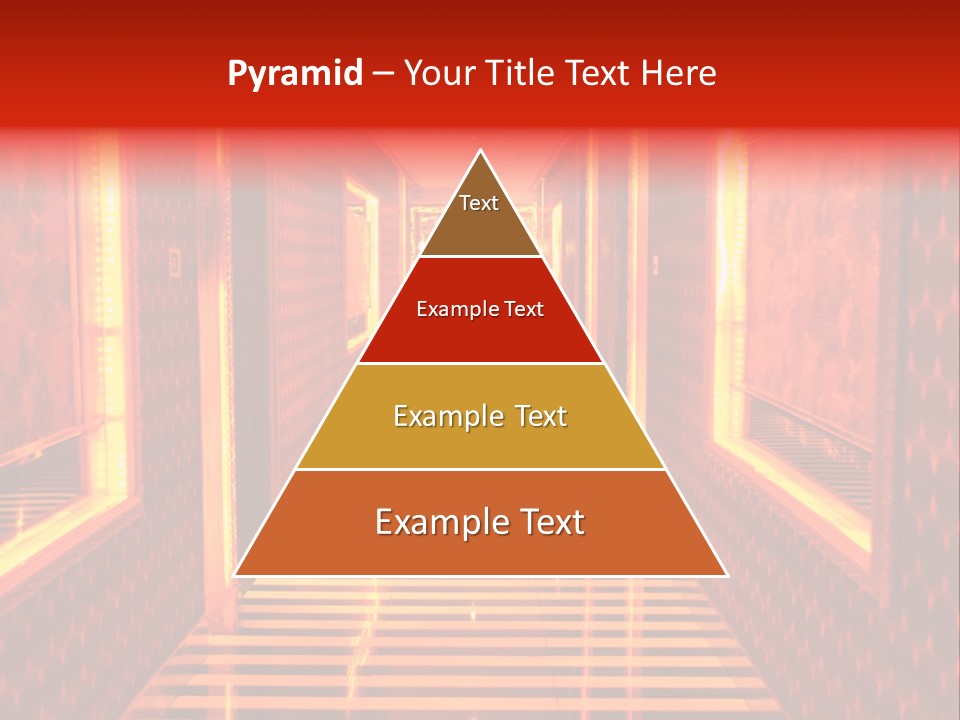 Pyramid – Your Title Text Here

Text

Example Text

Example Text

Example Text